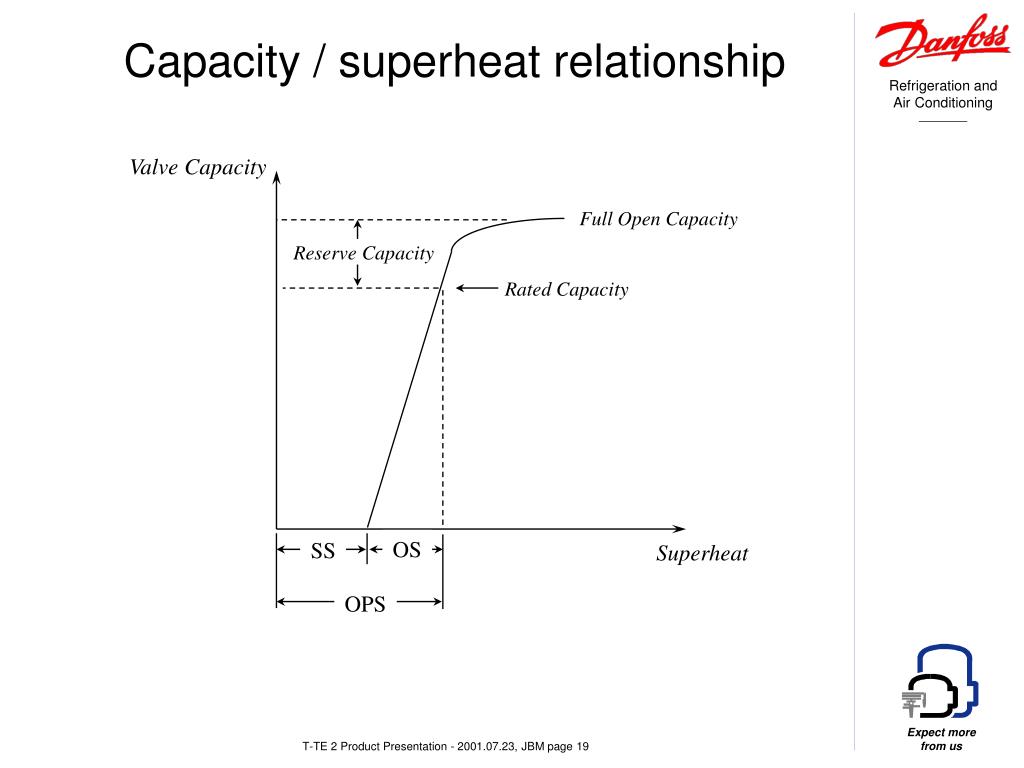 Capacity / superheat relationship

Danfoss

Refrigeration and Air Conditioning

Valve Capacity

Full Open Capacity

Reserve Capacity

Rated Capacity

SS

OS

Superheat

OPS

Expect more from us

T-TE 2 Product Presentation - 2001.07.23, JBM page 19